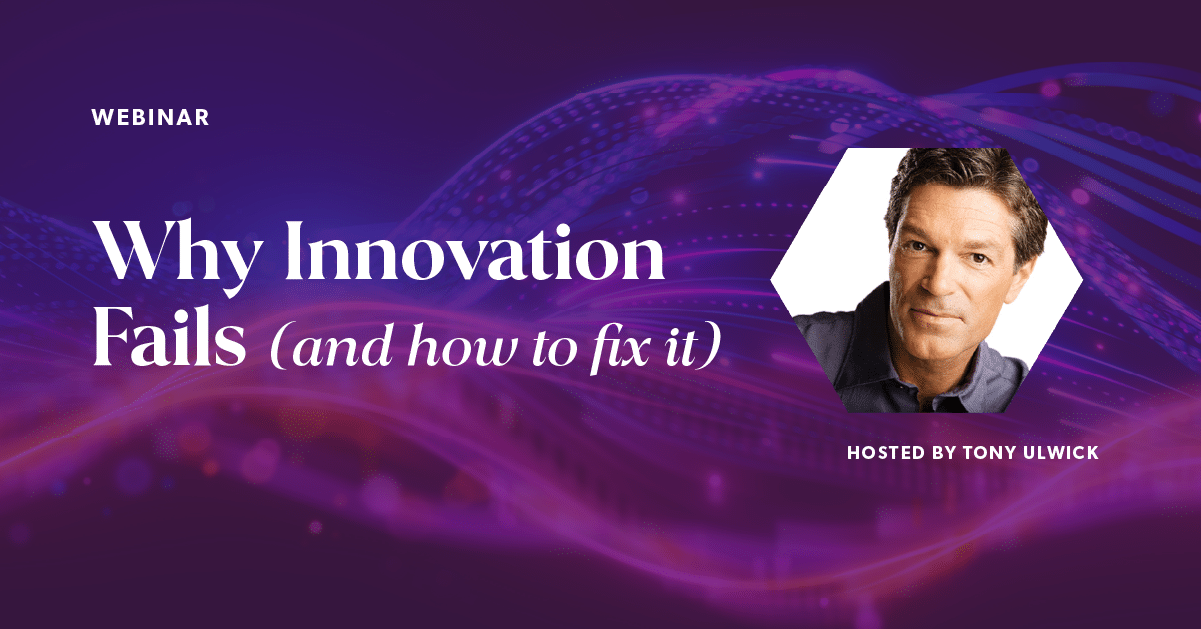 WEBINAR

Why Innovation Fails (and how to fix it)

HOSTED BY TONY ULWICK